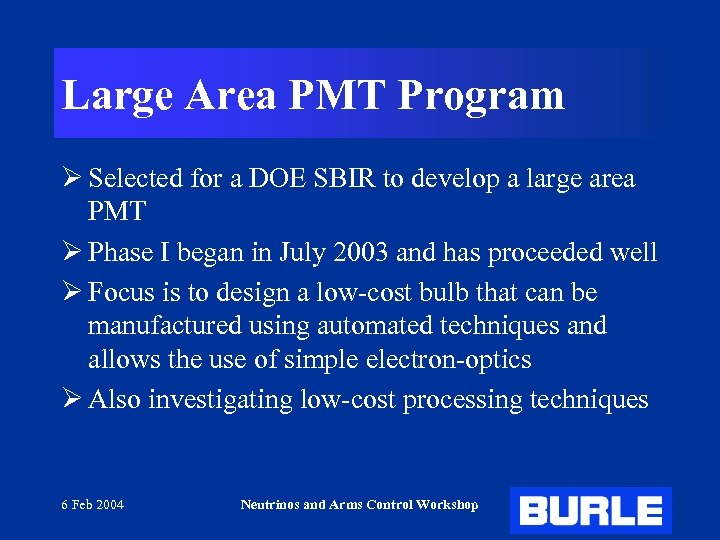 Large Area PMT Program

➢ Selected for a DOE SBIR to develop a large area PMT

➢ Phase I began in July 2003 and has proceeded well

➢ Focus is to design a low-cost bulb that can be manufactured using automated techniques and allows the use of simple electron-optics

➢ Also investigating low-cost processing techniques

6 Feb 2004

Neutrinos and Arms Control Workshop

BURLE